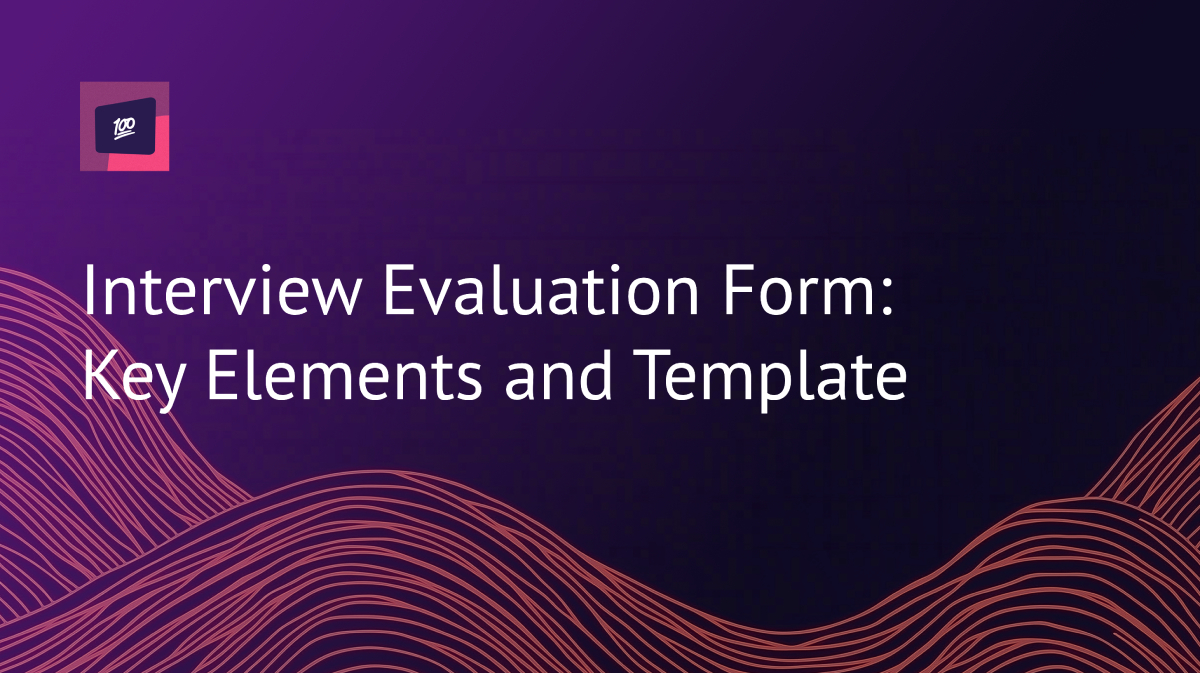 100

Interview Evaluation Form: Key Elements and Template